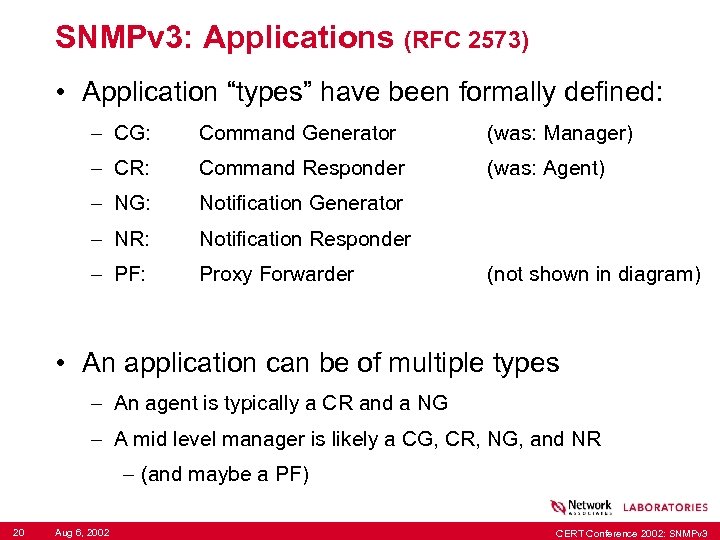 SNMPv3: Applications (RFC 2573)

• Application "types" have been formally defined:

– CG: Command Generator (was: Manager)

– CR: Command Responder (was: Agent)

– NG: Notification Generator

– NR: Notification Responder

– PF: Proxy Forwarder (not shown in diagram)

• An application can be of multiple types

– An agent is typically a CR and a NG

– A mid level manager is likely a CG, CR, NG, and NR

– (and maybe a PF)

Network ASSOCIATES LABORATORIES

20 Aug 6, 2002 CERT Conference 2002: SNMPv3